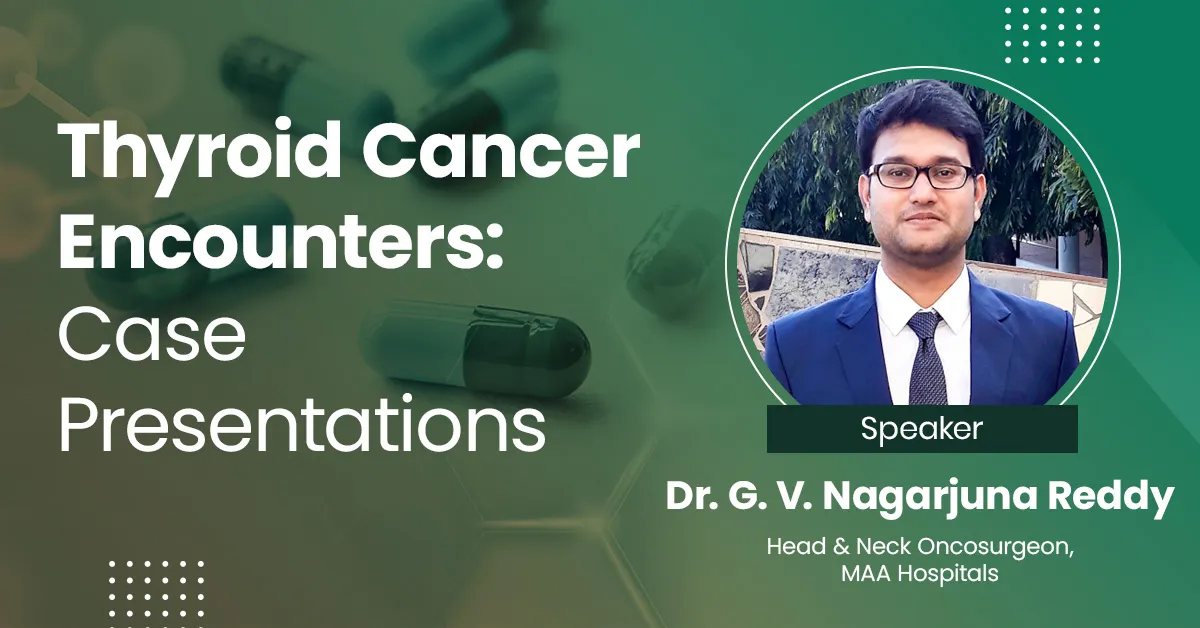 Thyroid Cancer Encounters: Case Presentations

Speaker

Dr. G. V. Nagarjuna Reddy

Head & Neck Oncosurgeon, MAA Hospitals